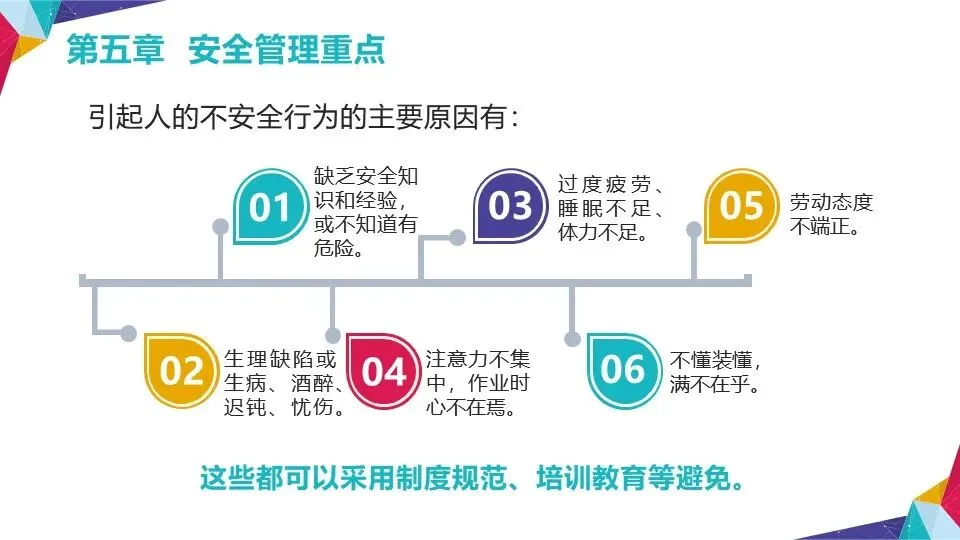 第五章 安全管理重点

引起人的不安全行为的主要原因有：

01 缺乏安全知识和经验，或不知道有危险。

03 过度疲劳、睡眠不足、体力不足。

05 劳动态度不端正。

02 生理缺陷或生病、酒醉、迟钝、忧伤。

04 注意力不集中，作业时心不在焉。

06 不懂装懂，满不在乎。

这些都可以采用制度规范、培训教育等避免。